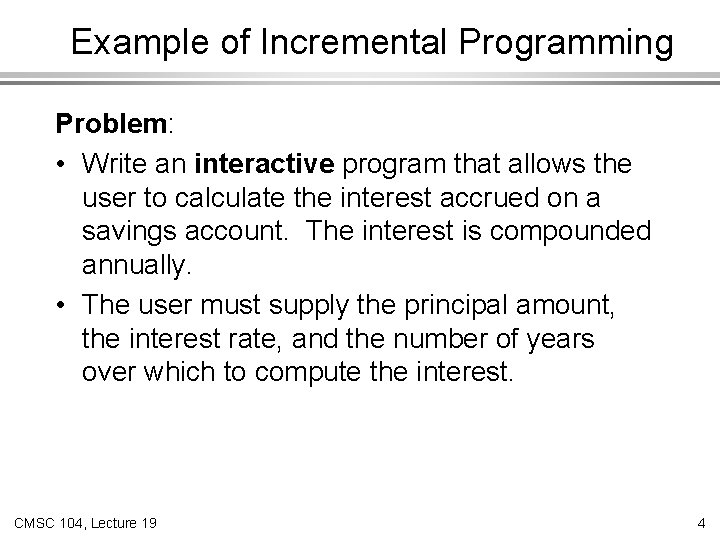 Example of Incremental Programming

Problem:

• Write an interactive program that allows the user to calculate the interest accrued on a savings account. The interest is compounded annually.

• The user must supply the principal amount, the interest rate, and the number of years over which to compute the interest.

CMSC 104, Lecture 19

4